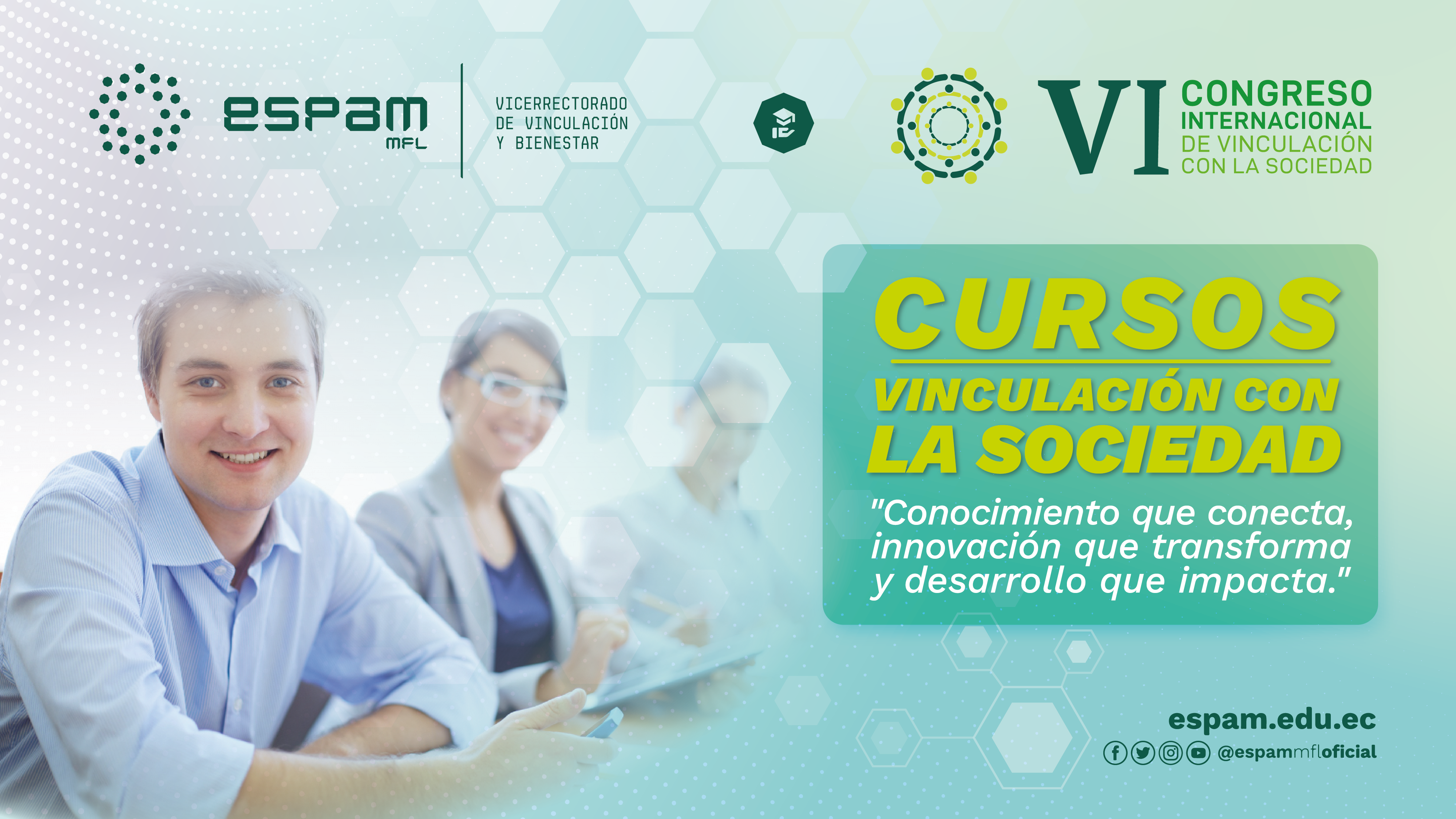 espam MFL

VICERRECTORADO DE VINCULACIÓN Y BIENESTAR

VI CONGRESO INTERNACIONAL DE VINCULACIÓN CON LA SOCIEDAD

CURSOS
VINCULACIÓN CON LA SOCIEDAD

"Conocimiento que conecta, innovación que transforma y desarrollo que impacta."

espam.edu.ec
@espammfloficial